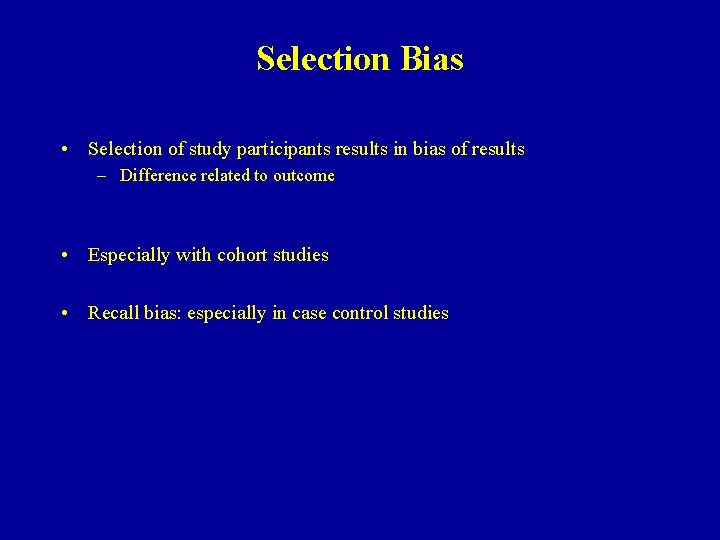 Selection Bias

• Selection of study participants results in bias of results
– Difference related to outcome

• Especially with cohort studies

• Recall bias: especially in case control studies